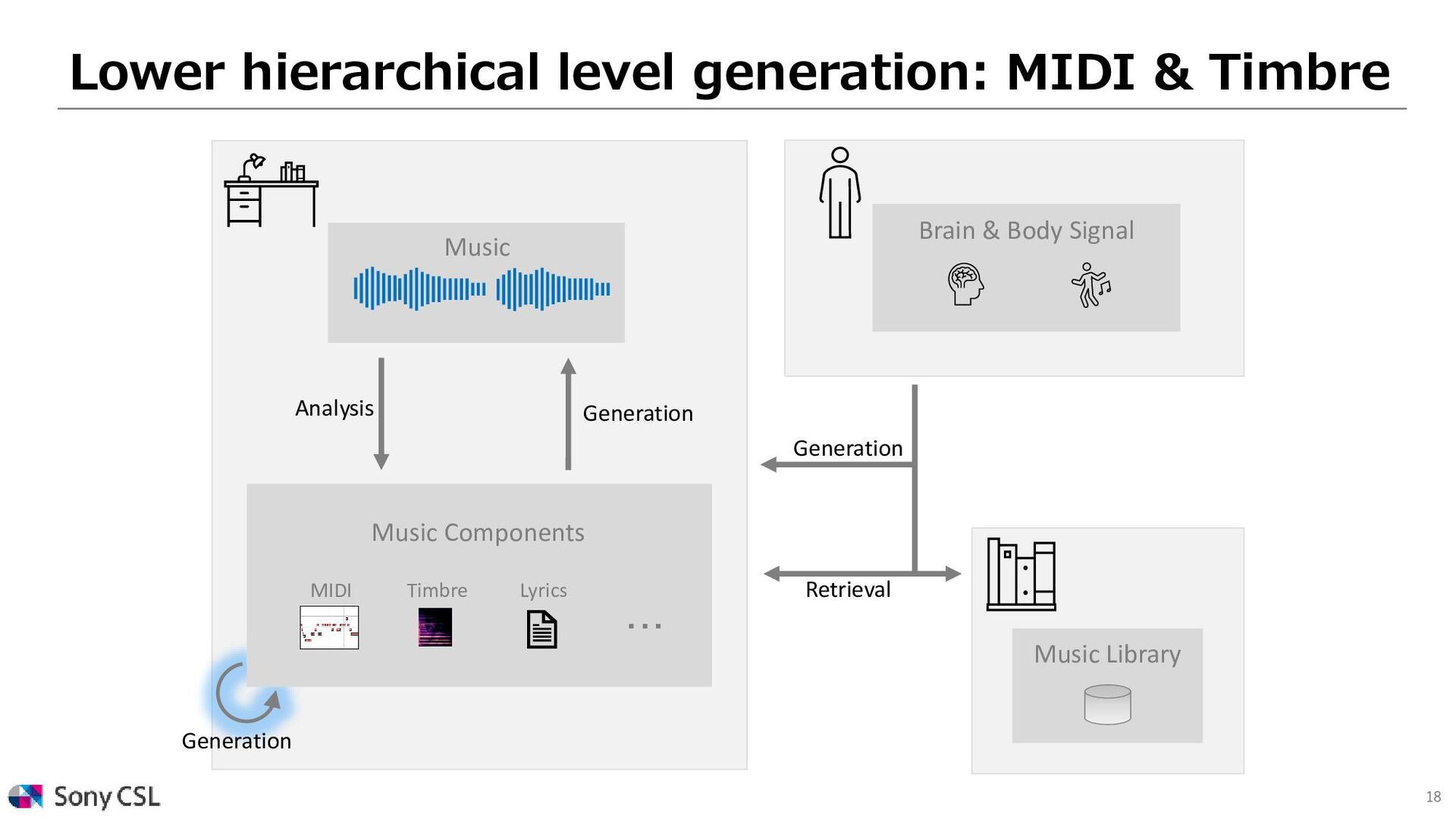 Lower hierarchical level generation: MIDI & Timbre

Music

Analysis

Generation

Music Components

MIDI

Timbre

Lyrics

...

Generation

Brain & Body Signal

Generation

Retrieval

Music Library

Sony CSL

18